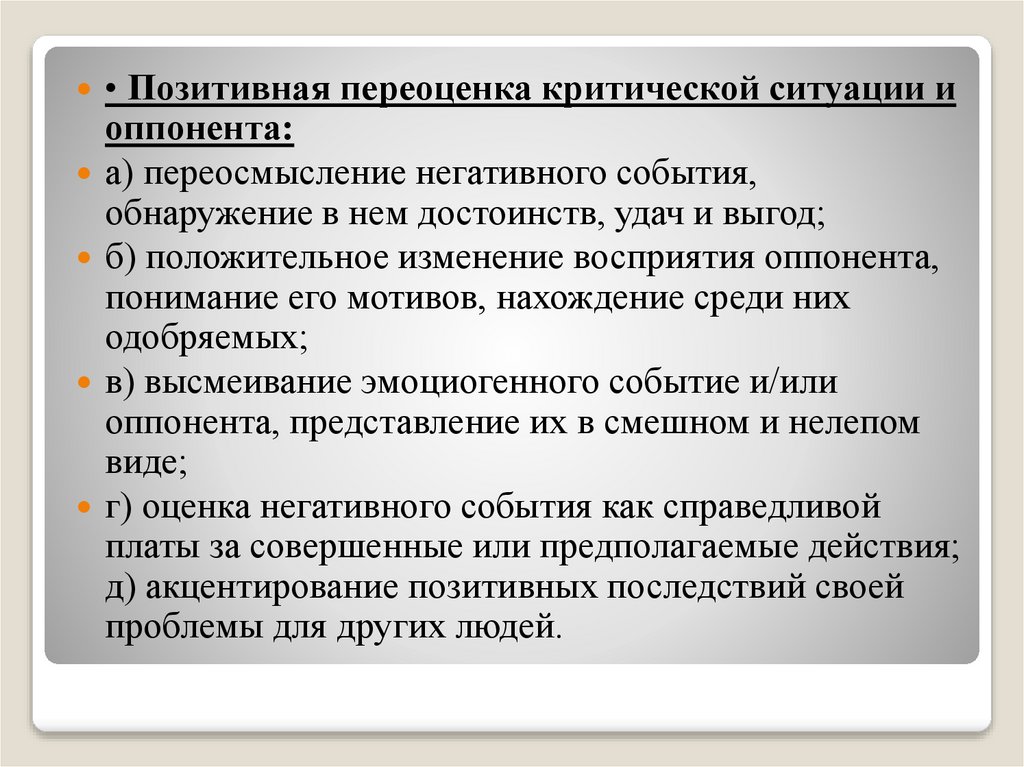 • Позитивная переоценка критической ситуации и оппонента:

а) переосмысление негативного события, обнаружение в нем достоинств, удач и выгод;

б) положительное изменение восприятия оппонента, понимание его мотивов, нахождение среди них одобряемых;

в) высмеивание эмоциогенного событие и/или оппонента, представление их в смешном и нелепом виде;

г) оценка негативного события как справедливой платы за совершенные или предполагаемые действия; д) акцентирование позитивных последствий своей проблемы для других людей.